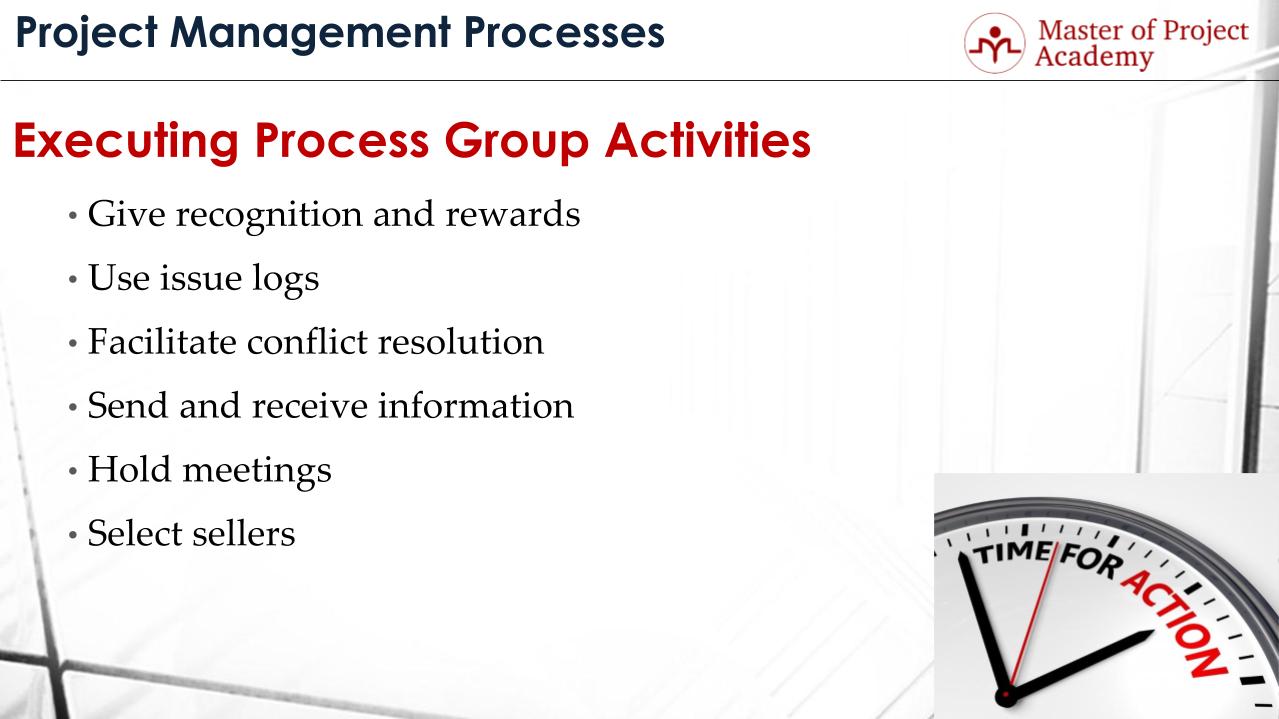 Project Management Processes

Master of Project Academy

Executing Process Group Activities

• Give recognition and rewards
• Use issue logs
• Facilitate conflict resolution
• Send and receive information
• Hold meetings
• Select sellers

TIME FOR ACTION